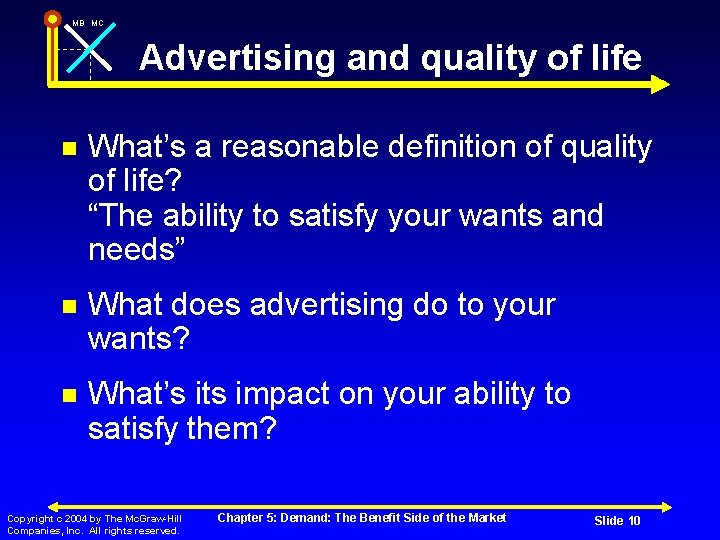 MB MC

Advertising and quality of life

What's a reasonable definition of quality of life?
"The ability to satisfy your wants and needs"

What does advertising do to your wants?

What's its impact on your ability to satisfy them?

Copyright c 2004 by The McGraw-Hill Companies, Inc. All rights reserved.

Chapter 5: Demand: The Benefit Side of the Market

Slide 10